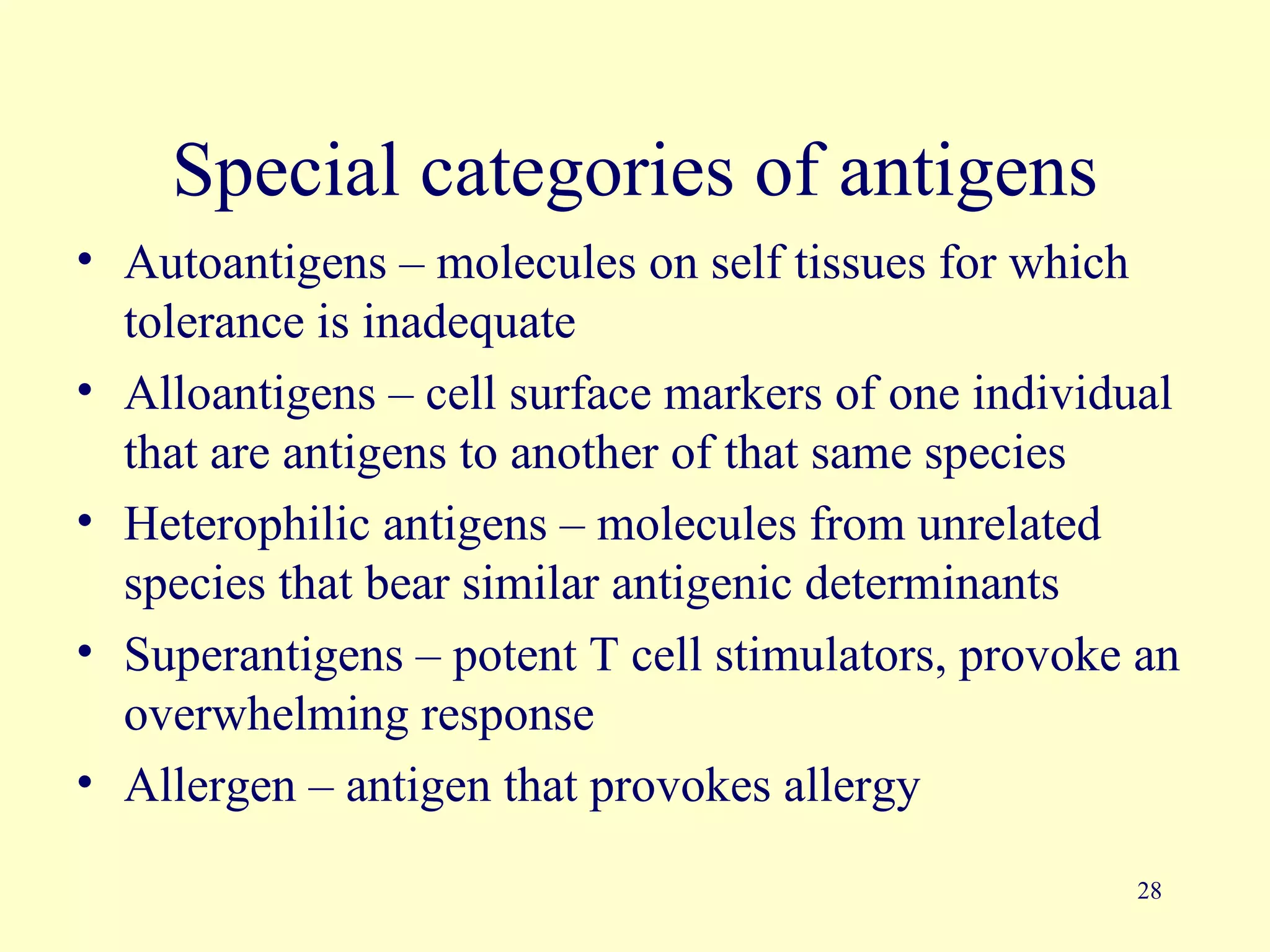 Special categories of antigens

• Autoantigens – molecules on self tissues for which tolerance is inadequate
• Alloantigens – cell surface markers of one individual that are antigens to another of that same species
• Heterophilic antigens – molecules from unrelated species that bear similar antigenic determinants
• Superantigens – potent T cell stimulators, provoke an overwhelming response
• Allergen – antigen that provokes allergy

28